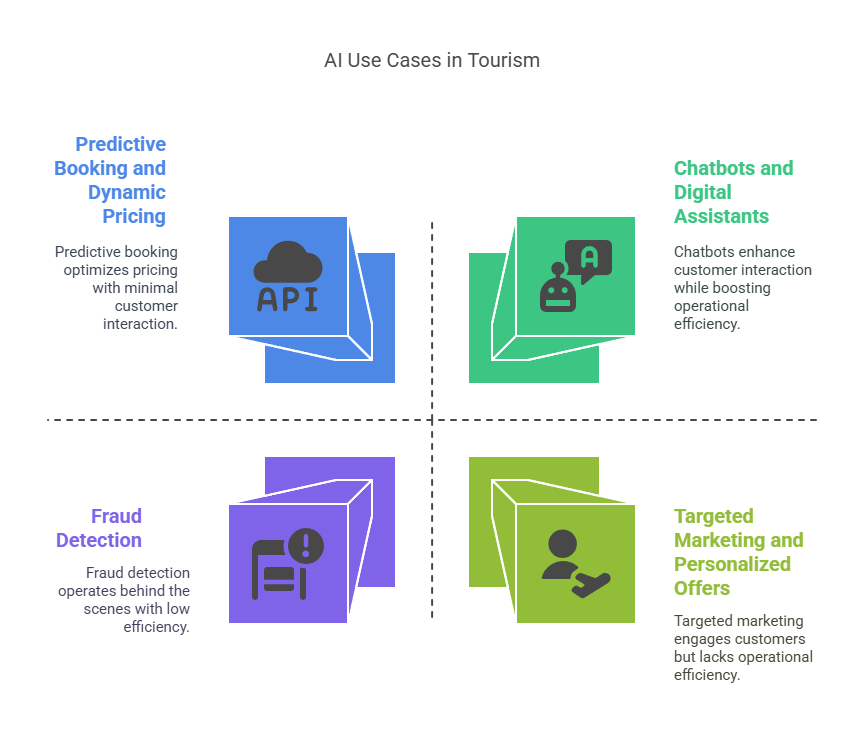 AI Use Cases in Tourism

Predictive Booking and Dynamic Pricing

Predictive booking optimizes pricing with minimal customer interaction.

API

Chatbots and Digital Assistants

Chatbots enhance customer interaction while boosting operational efficiency.

A

Fraud Detection

Fraud detection operates behind the scenes with low efficiency.

Targeted Marketing and Personalized Offers

Targeted marketing engages customers but lacks operational efficiency.